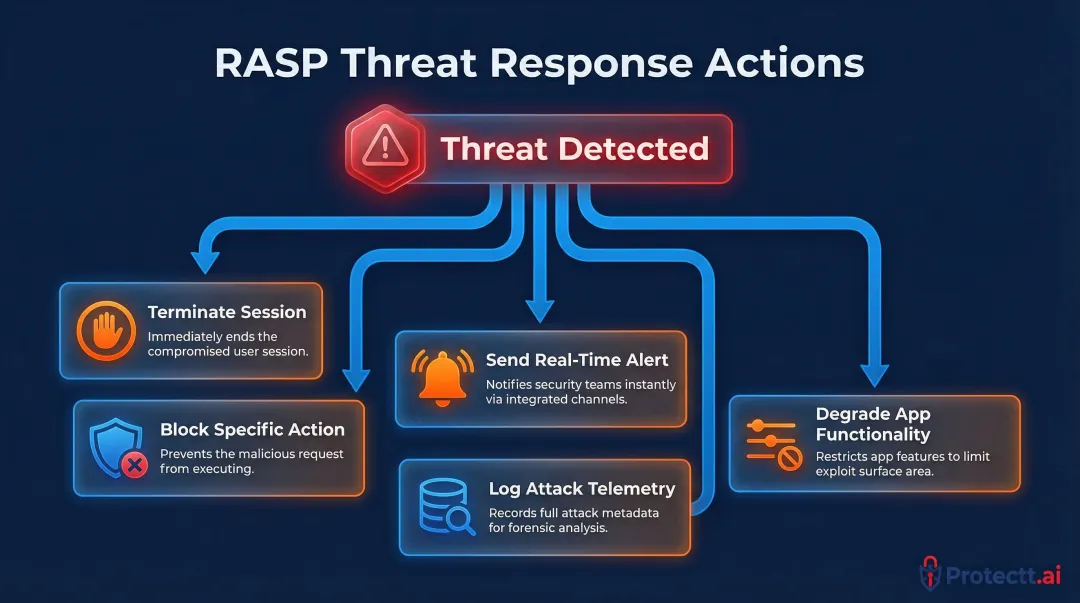 RASP Threat Response Actions

Threat Detected

Terminate Session
Immediately ends the compromised user session.

Block Specific Action
Prevents the malicious request from executing.

Send Real-Time Alert
Notifies security teams instantly via integrated channels.

Log Attack Telemetry
Records full attack metadata for forensic analysis.

Degrade App Functionality
Restricts app features to limit exploit surface area.

Protectt.ai